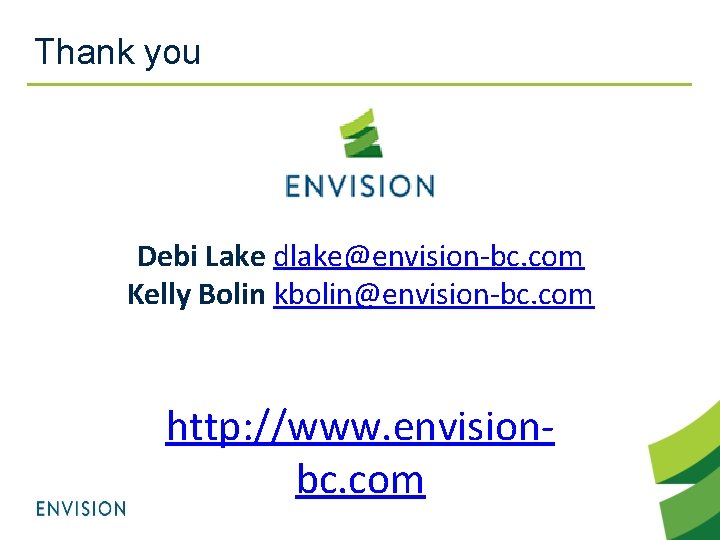 Thank you

ENVISION

Debi Lake dlake@envision-bc.com
Kelly Bolin kbolin@envision-bc.com

http://www.envision-bc.com

ENVISION